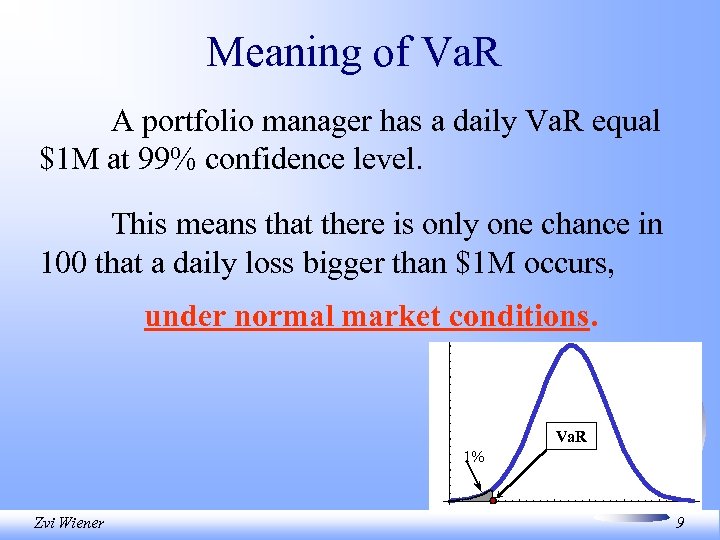 Meaning of VaR

A portfolio manager has a daily VaR equal \$1M at 99% confidence level.

This means that there is only one chance in 100 that a daily loss bigger than \$1M occurs,

under normal market conditions.

VaR

1%

Zvi Wiener

9